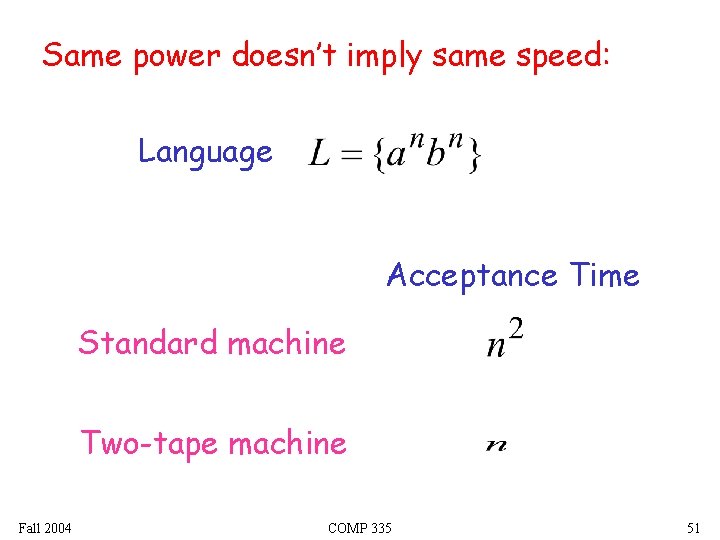 Same power doesn't imply same speed:

Language $L = \{a^n b^n\}$

Acceptance Time

Standard machine $n^2$

Two-tape machine $n$

Fall 2004 COMP 335 51